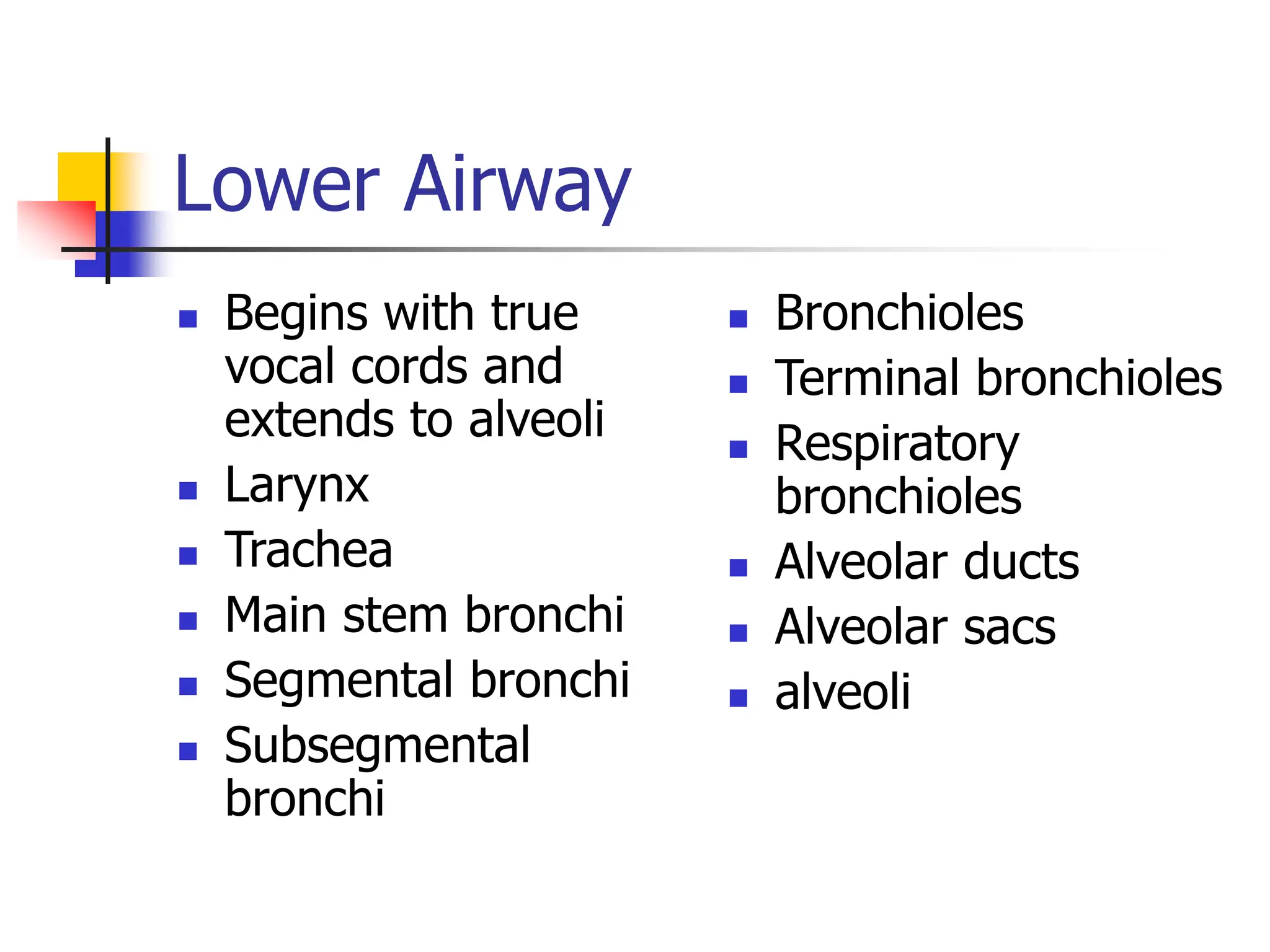 Lower Airway

- Begins with true vocal cords and extends to alveoli
- Larynx
- Trachea
- Main stem bronchi
- Segmental bronchi
- Subsegmental bronchi

- Bronchioles
- Terminal bronchioles
- Respiratory bronchioles
- Alveolar ducts
- Alveolar sacs
- alveoli